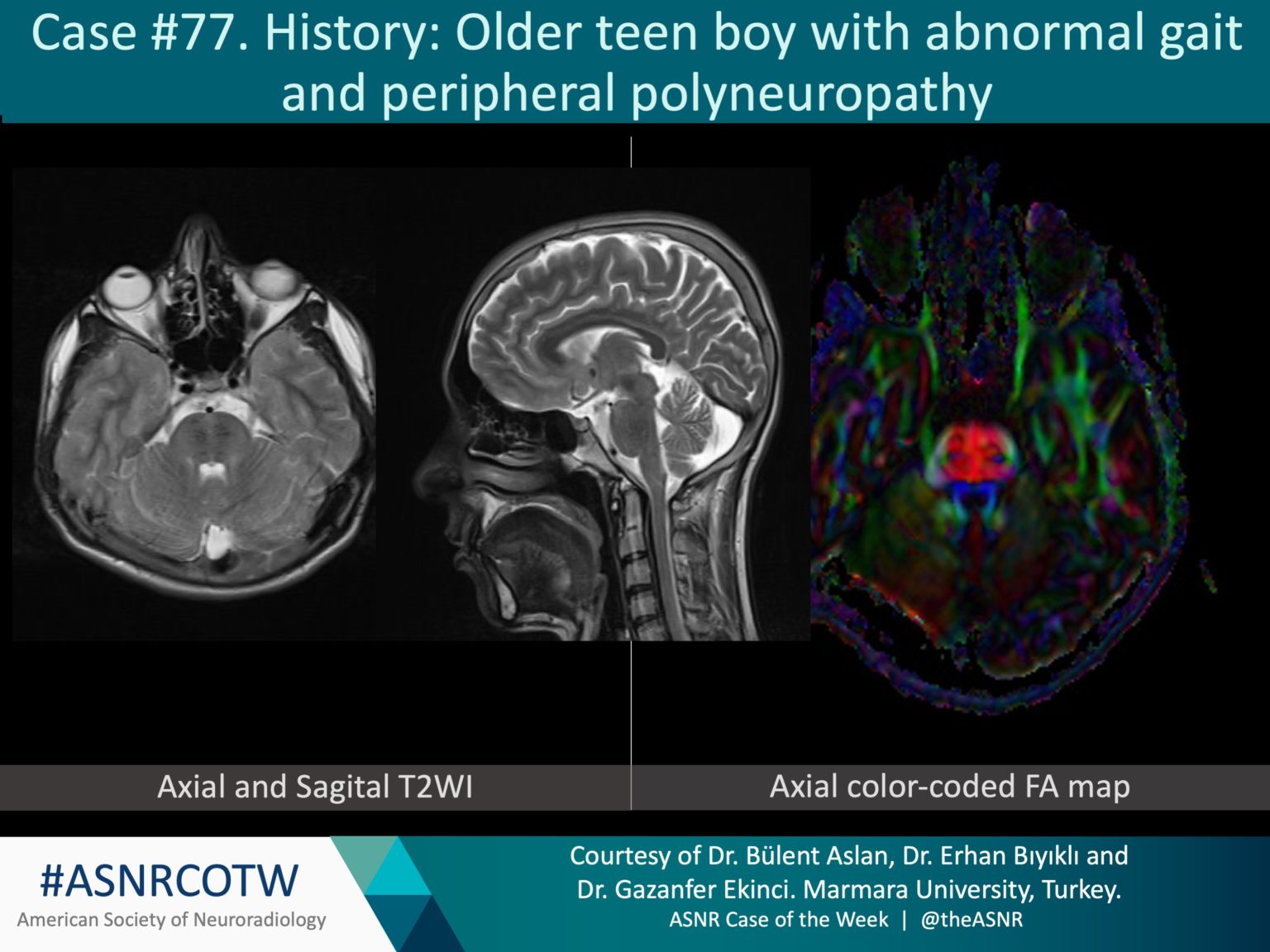 Case #77. History: Older teen boy with abnormal gait and peripheral polyneuropathy

Axial and Sagital T2WI

Axial color-coded FA map

#ASNRCOTW
American Society of Neuroradiology

Courtesy of Dr. Bülent Aslan, Dr. Erhan Bıyıklı and Dr. Gazanfer Ekinci. Marmara University, Turkey.
ASNR Case of the Week | @theASNR